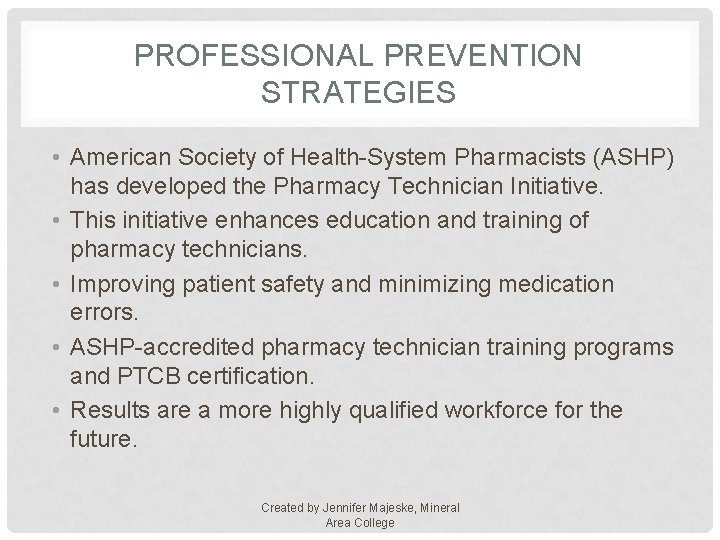 PROFESSIONAL PREVENTION STRATEGIES

• American Society of Health-System Pharmacists (ASHP) has developed the Pharmacy Technician Initiative.
• This initiative enhances education and training of pharmacy technicians.
• Improving patient safety and minimizing medication errors.
• ASHP-accredited pharmacy technician training programs and PTCB certification.
• Results are a more highly qualified workforce for the future.

Created by Jennifer Majeske, Mineral Area College